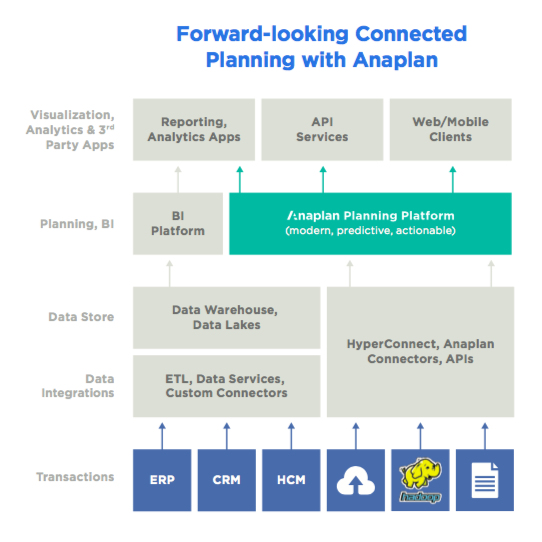 Forward-looking Connected Planning with Anaplan

Visualization, Analytics & 3$^{rd}$ Party Apps

Reporting, Analytics Apps

API Services

Web/Mobile Clients

Planning, BI

BI Platform

Anaplan Planning Platform (modern, predictive, actionable)

Data Store

Data Warehouse, Data Lakes

HyperConnect, Anaplan Connectors, APIs

Data Integrations

ETL, Data Services, Custom Connectors

Transactions

ERP

CRM

HCM

hadoop